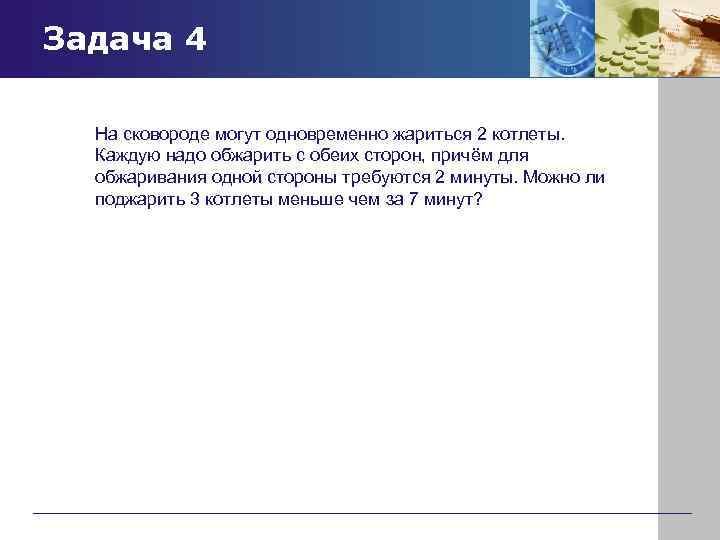 Задача 4

На сковороде могут одновременно жариться 2 котлеты. Каждую надо обжарить с обеих сторон, причём для обжаривания одной стороны требуются 2 минуты. Можно ли поджарить 3 котлеты меньше чем за 7 минут?